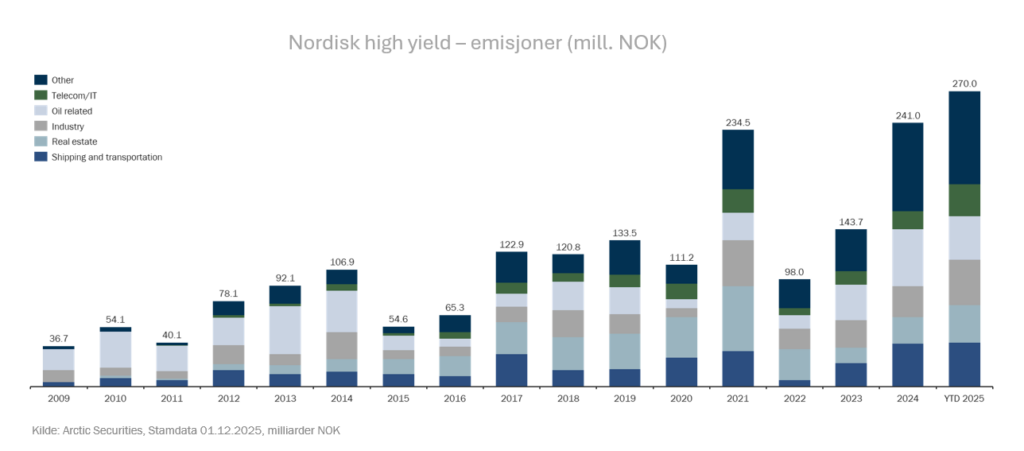 Nordisk high yield – emisjoner (mill. NOK)

Other
Telecom/IT
Oil related
Industry
Real estate
Shipping and transportation

36.7
54.1
40.1
78.1
92.1
106.9
54.6
65.3
122.9
120.8
133.5
111.2
234.5
98.0
143.7
241.0
270.0

2009
2010
2011
2012
2013
2014
2015
2016
2017
2018
2019
2020
2021
2022
2023
2024
YTD 2025

Kilde: Arctic Securities, Stamdata 01.12.2025, milliarder NOK